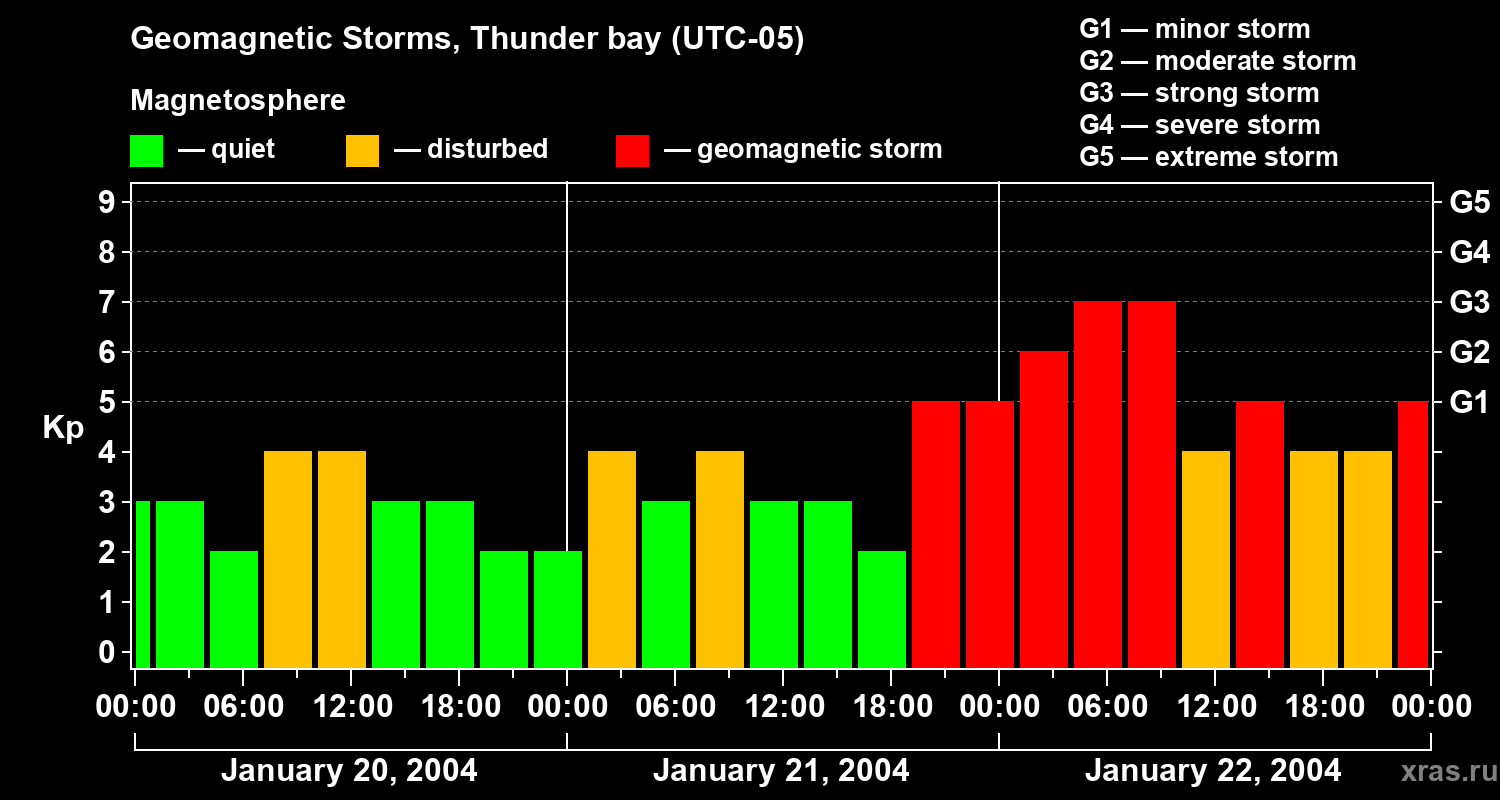 Geomagnetic Storms, Thunder bay (UTC-05)

Magnetosphere

— quiet — disturbed — geomagnetic storm

G1 — minor storm
G2 — moderate storm
G3 — strong storm
G4 — severe storm
G5 — extreme storm

Kp

9
8
7
6
5
4
3
2
1
0

G5
G4
G3
G2
G1

00:00 06:00 12:00 18:00 00:00 06:00 12:00 18:00 00:00 06:00 12:00 18:00 00:00

January 20, 2004 January 21, 2004 January 22, 2004

xras.ru